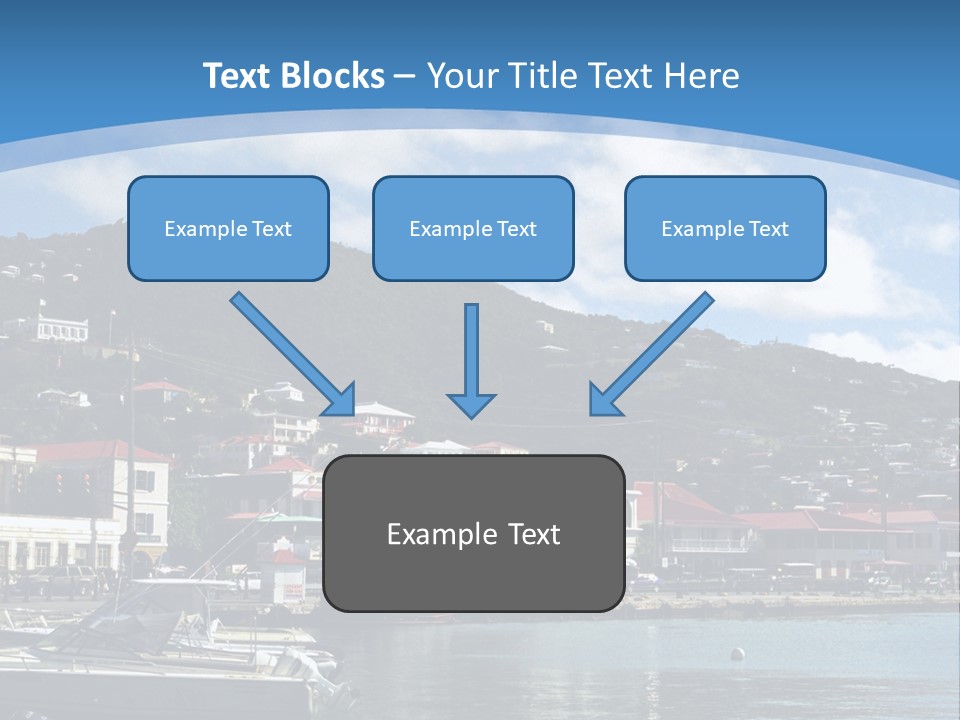 Text Blocks – Your Title Text Here

Example Text

Example Text

Example Text

Example Text